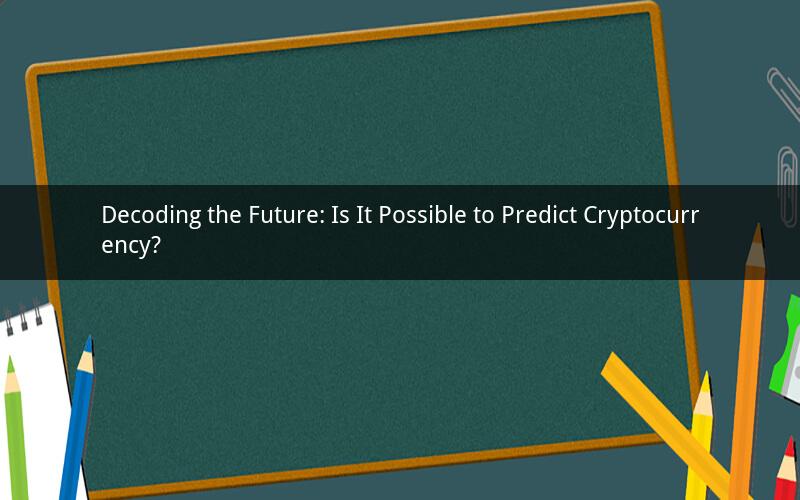 Decoding the Future: Is It Possible to Predict Cryptocurrency?